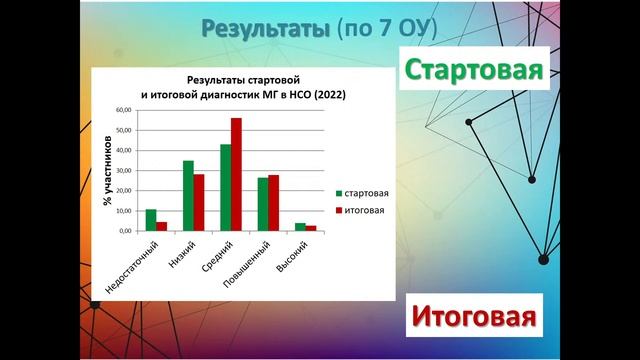 Результаты (по 7 ОУ)

Стартовая

Результаты стартовой и итоговой диагностик МГ в НСО (2022)

% участников

60,00
50,00
40,00
30,00
20,00
10,00
0,00

Недостаточный
Низкий
Средний
Повышенный
Высокий

стартовая
итоговая

Итоговая